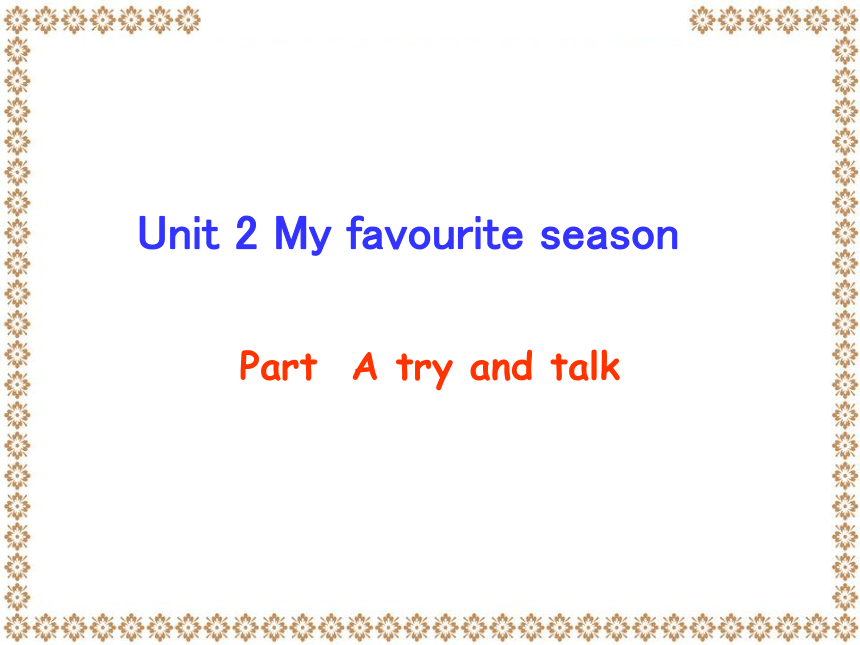 Unit 2 My favourite season

Part A try and talk